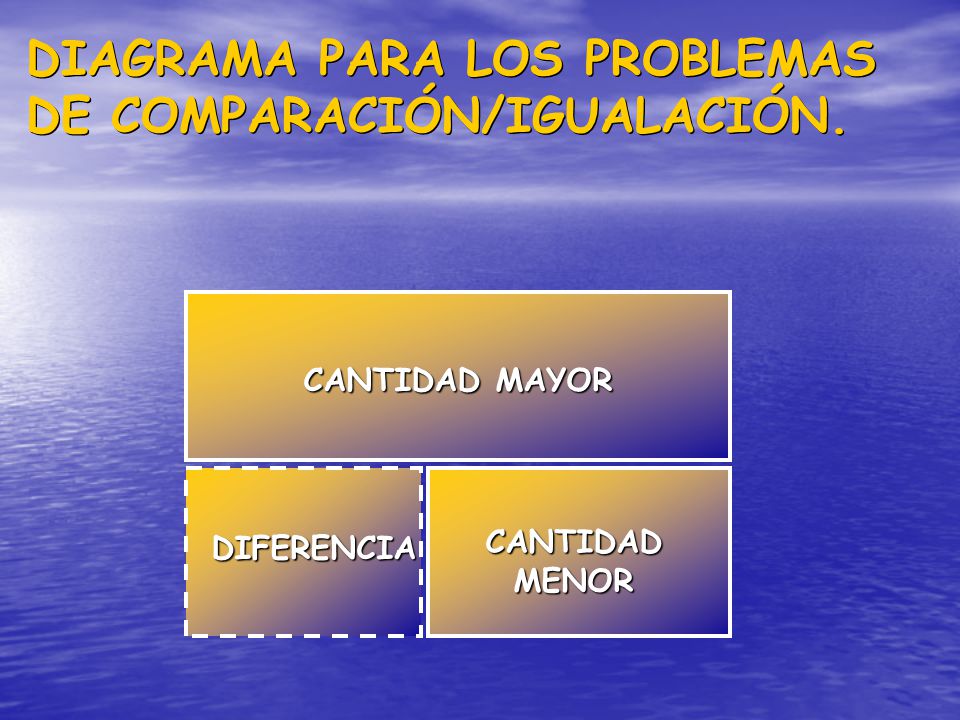 DIAGRAMA PARA LOS PROBLEMAS DE COMPARACIÓN/IGUALACIÓN.

CANTIDAD MAYOR

DIFERENCIA

CANTIDAD MENOR